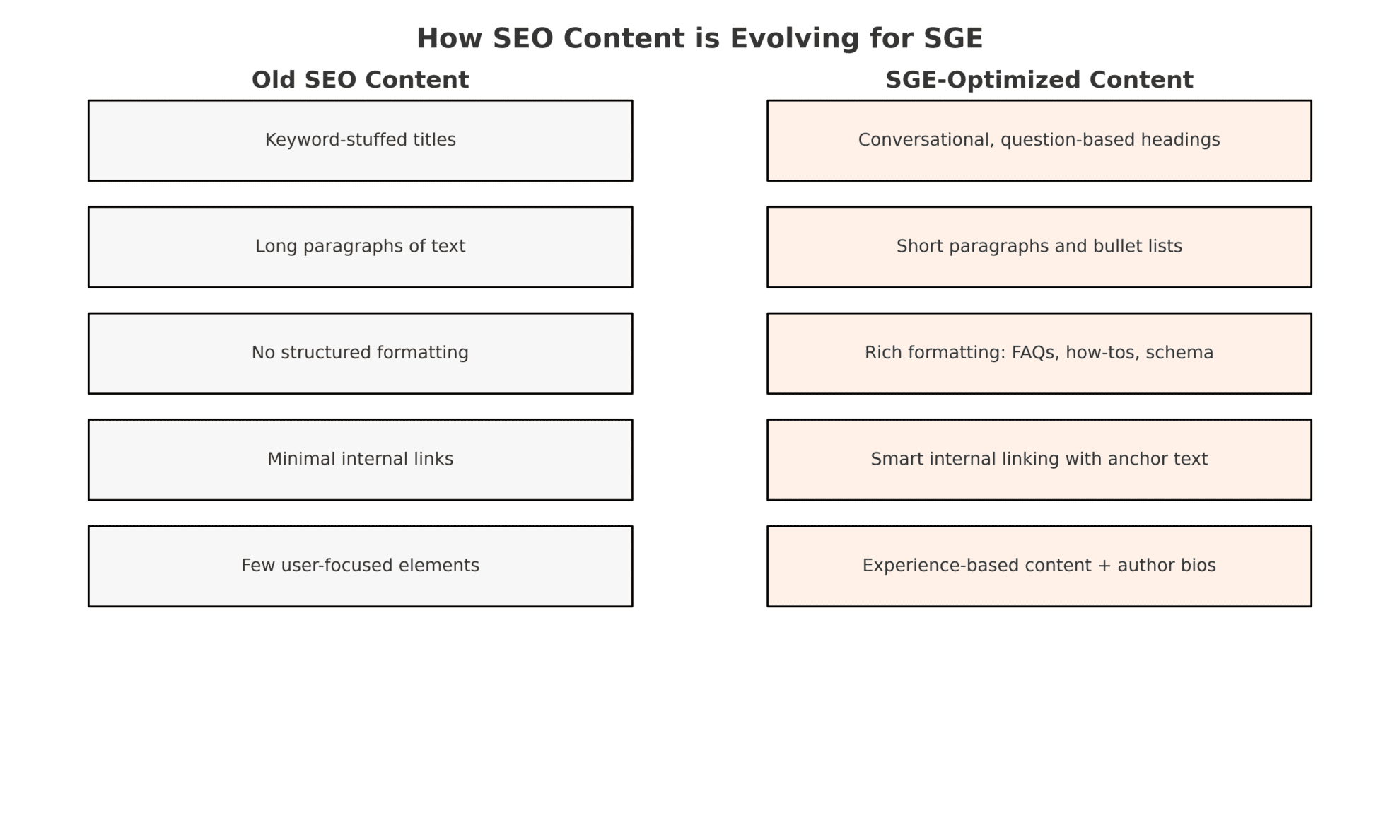 How SEO Content is Evolving for SGE

Old SEO Content

Keyword-stuffed titles

Long paragraphs of text

No structured formatting

Minimal internal links

Few user-focused elements

SGE-Optimized Content

Conversational, question-based headings

Short paragraphs and bullet lists

Rich formatting: FAQs, how-tos, schema

Smart internal linking with anchor text

Experience-based content + author bios